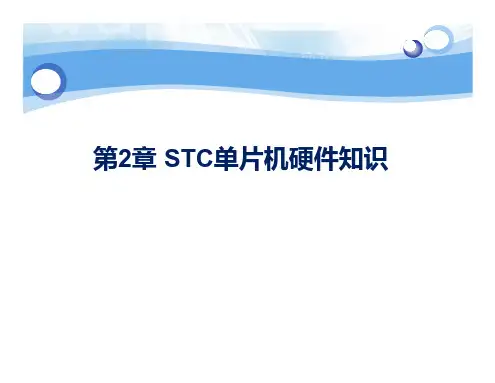 第2章 STC单片机硬件知识